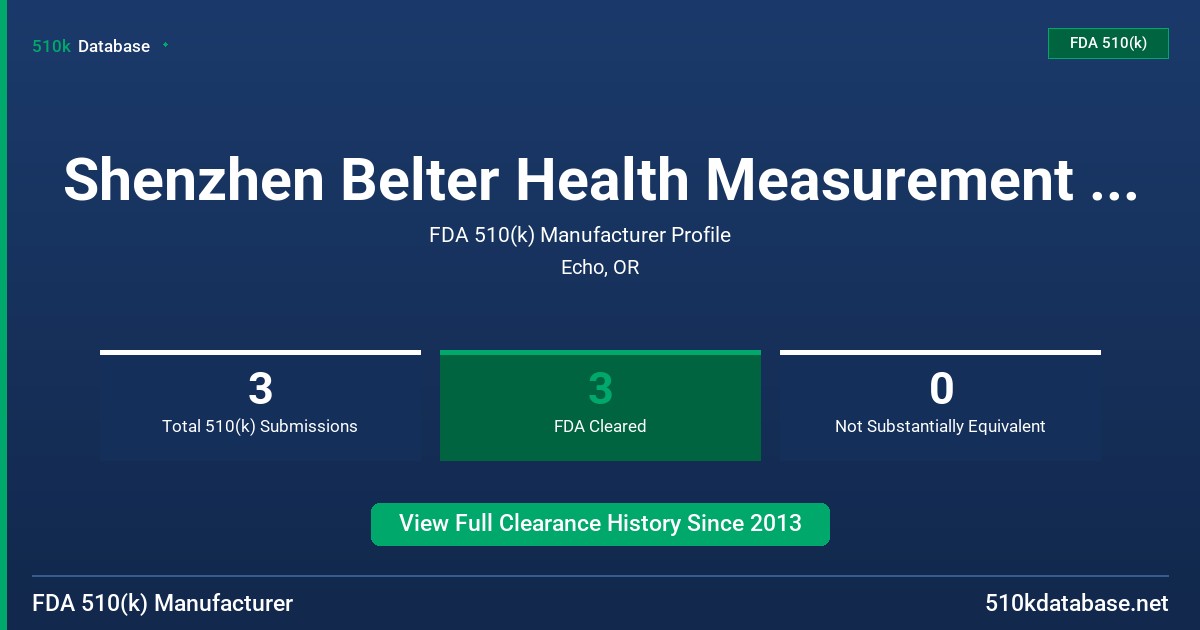 510k Database

FDA 510(k)

Shenzhen Belter Health Measurement ...

FDA 510(k) Manufacturer Profile

Echo, OR

3
Total 510(k) Submissions

3
FDA Cleared

0
Not Substantially Equivalent

View Full Clearance History Since 2013

FDA 510(k) Manufacturer

510kdatabase.net